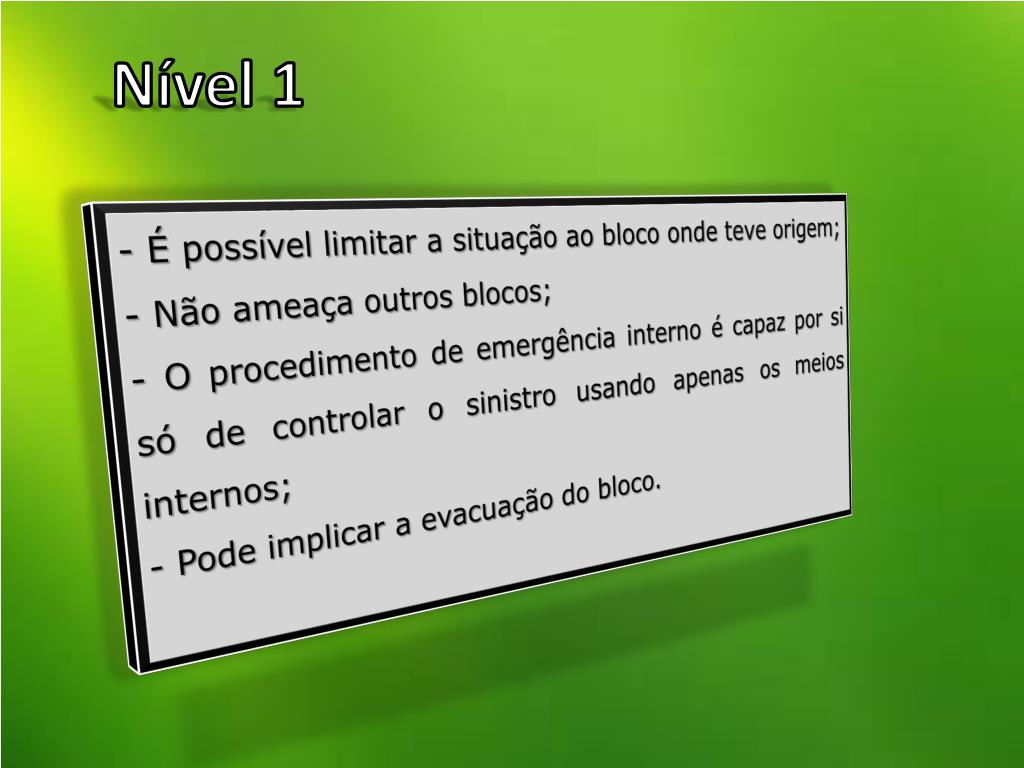 Nível 1

- É possível limitar a situação ao bloco onde teve origem;

- Não ameaça outros blocos;

- O procedimento de emergência interno é capaz por si só de controlar o sinistro usando apenas os meios internos;

- Pode implicar a evacuação do bloco.